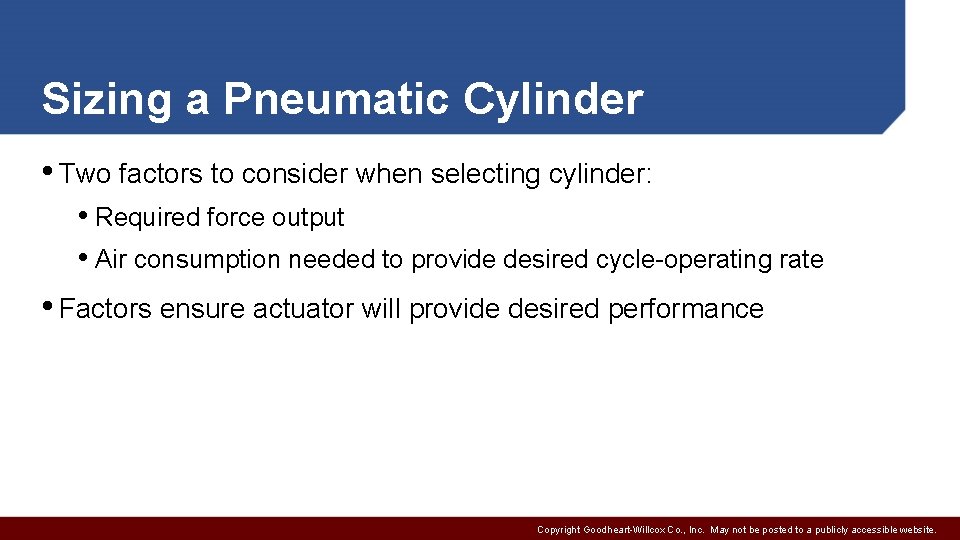 Sizing a Pneumatic Cylinder

• Two factors to consider when selecting cylinder:

• Required force output

• Air consumption needed to provide desired cycle-operating rate

• Factors ensure actuator will provide desired performance

Copyright Goodheart-Willcox Co., Inc. May not be posted to a publicly accessible website.